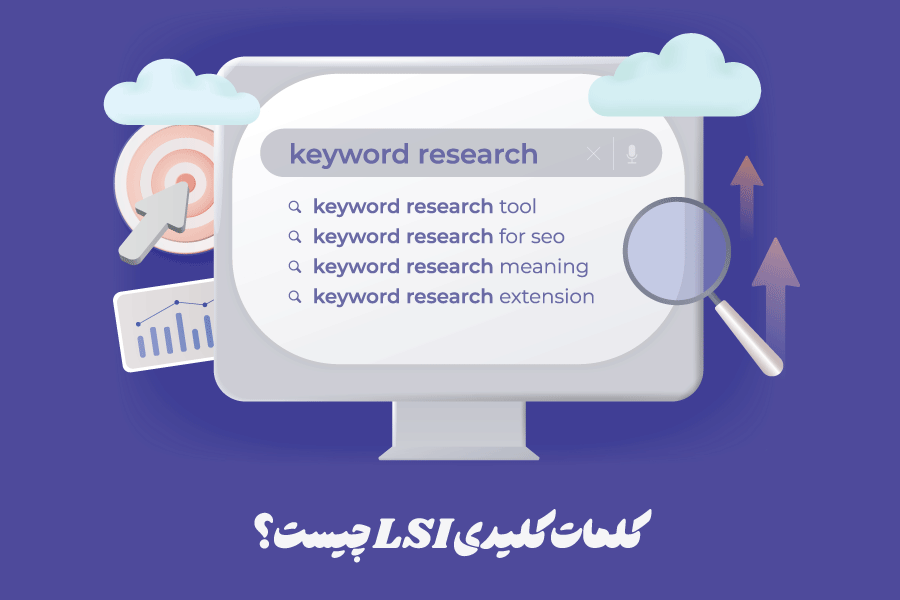 keyword research

keyword research tool
keyword research for seo
keyword research meaning
keyword research extension

کلمات کلیدی LSI چیست؟